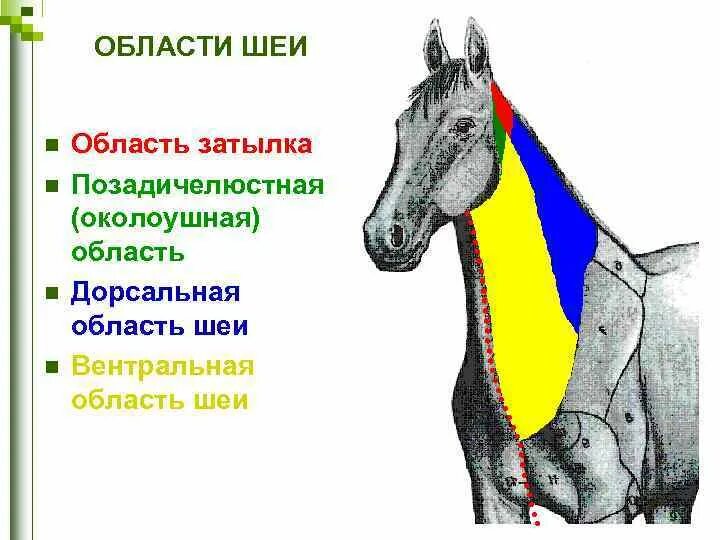 ОБЛАСТИ ШЕИ

- Область затылка
- Позадичелюстная (околоушная) область
- Дорсальная область шеи
- Вентральная область шеи